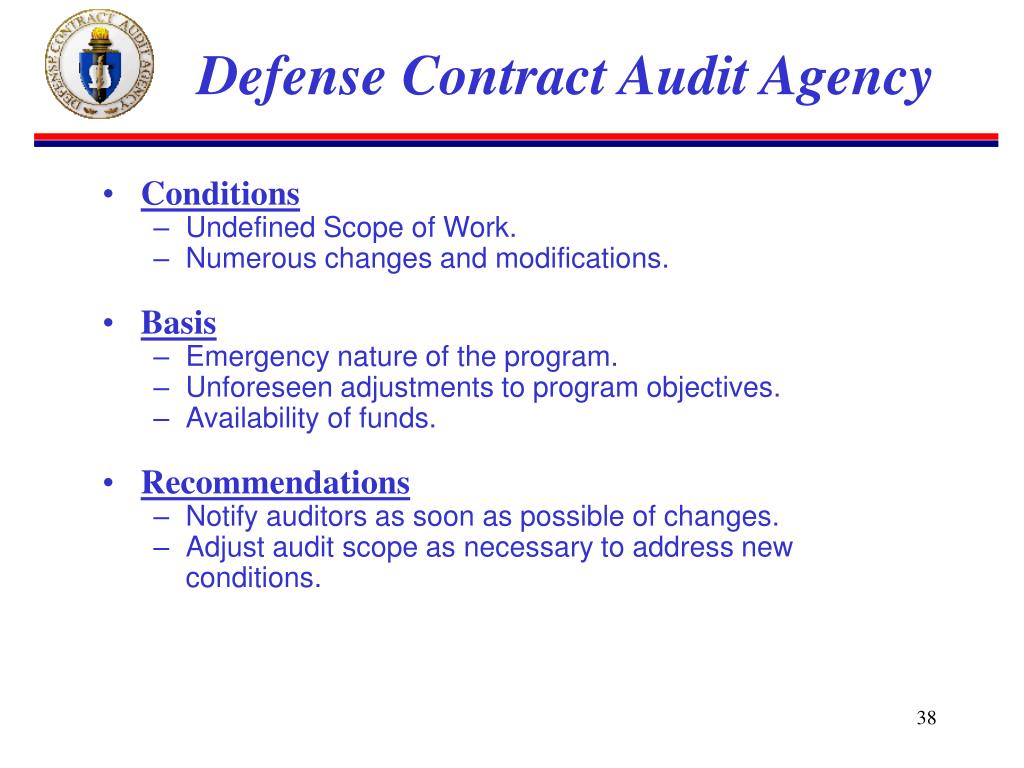 DEFENSE CONTRACT AUDIT AGENCY

Defense Contract Audit Agency

• Conditions
– Undefined Scope of Work.
– Numerous changes and modifications.

• Basis
– Emergency nature of the program.
– Unforeseen adjustments to program objectives.
– Availability of funds.

• Recommendations
– Notify auditors as soon as possible of changes.
– Adjust audit scope as necessary to address new conditions.

38